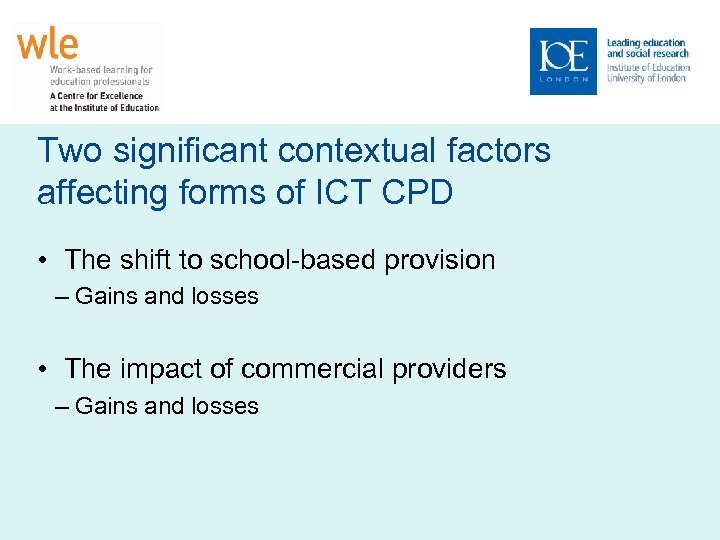 wle
Work-based learning for education professionals
A Centre for Excellence at the Institute of Education

IOE
LONDON
Leading education and social research
Institute of Education
University of London

Two significant contextual factors affecting forms of ICT CPD

• The shift to school-based provision
– Gains and losses

• The impact of commercial providers
– Gains and losses